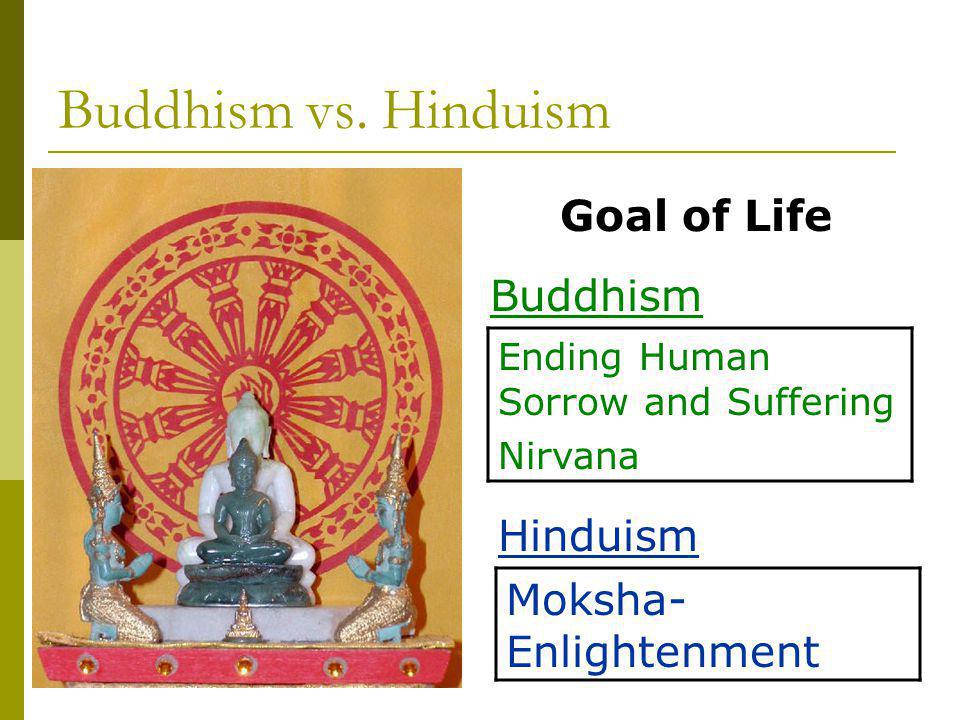 Buddhism vs. Hinduism

Goal of Life

Buddhism

Ending Human Sorrow and Suffering

Nirvana

Hinduism

Moksha-Enlightenment